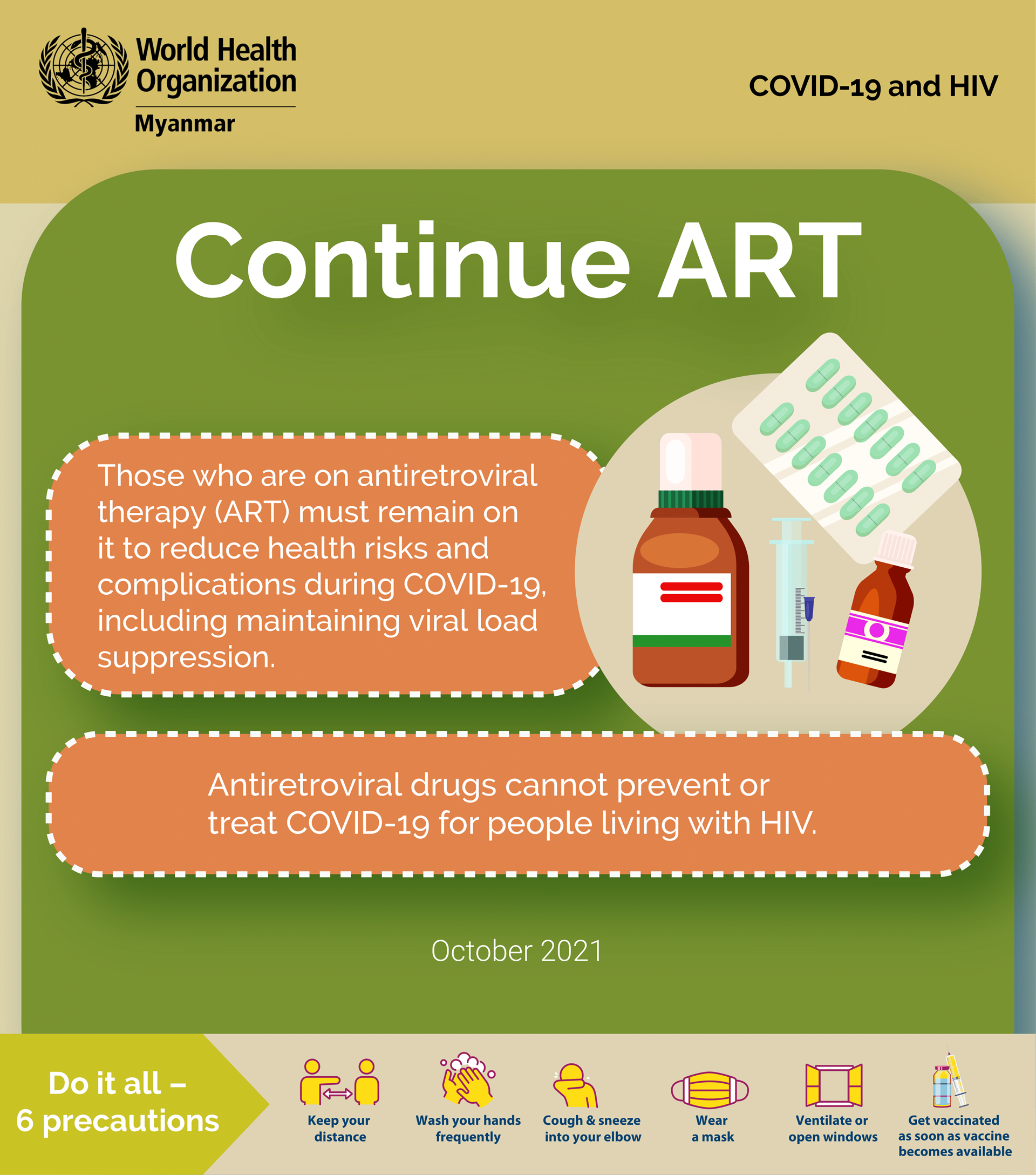 World Health Organization
Myanmar

COVID-19 and HIV

Continue ART

Those who are on antiretroviral therapy (ART) must remain on it to reduce health risks and complications during COVID-19, including maintaining viral load suppression.

Antiretroviral drugs cannot prevent or treat COVID-19 for people living with HIV.

October 2021

Do it all – 6 precautions

Keep your distance

Wash your hands frequently

Cough & sneeze into your elbow

Wear a mask

Ventilate or open windows

Get vaccinated as soon as vaccine becomes available